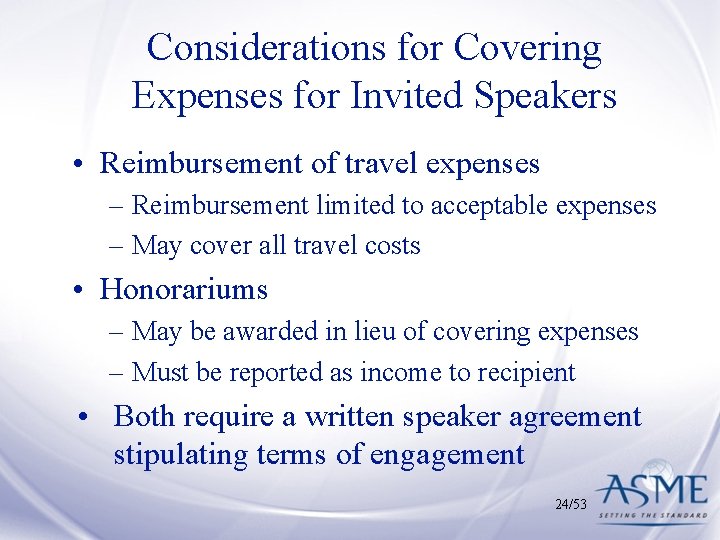 Considerations for Covering Expenses for Invited Speakers

• Reimbursement of travel expenses
– Reimbursement limited to acceptable expenses
– May cover all travel costs

• Honorariums
– May be awarded in lieu of covering expenses
– Must be reported as income to recipient

• Both require a written speaker agreement stipulating terms of engagement

24/53

ASME
SETTING THE STANDARD